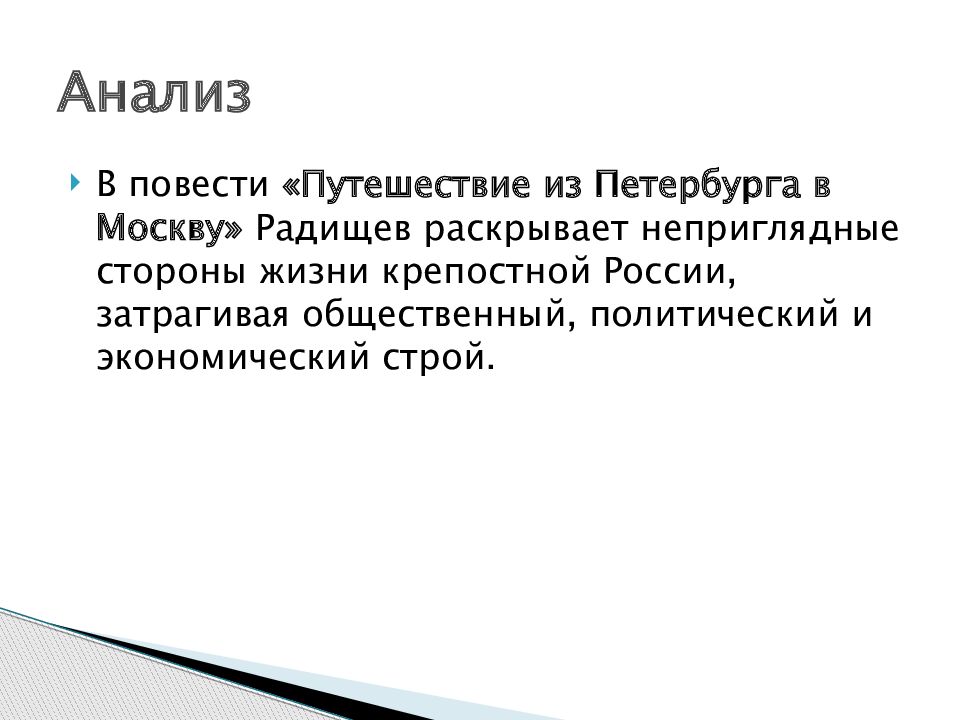 Анализ

В повести «Путешествие из Петербурга в Москву» Радищев раскрывает неприглядные стороны жизни крепостной России, затрагивая общественный, политический и экономический строй.